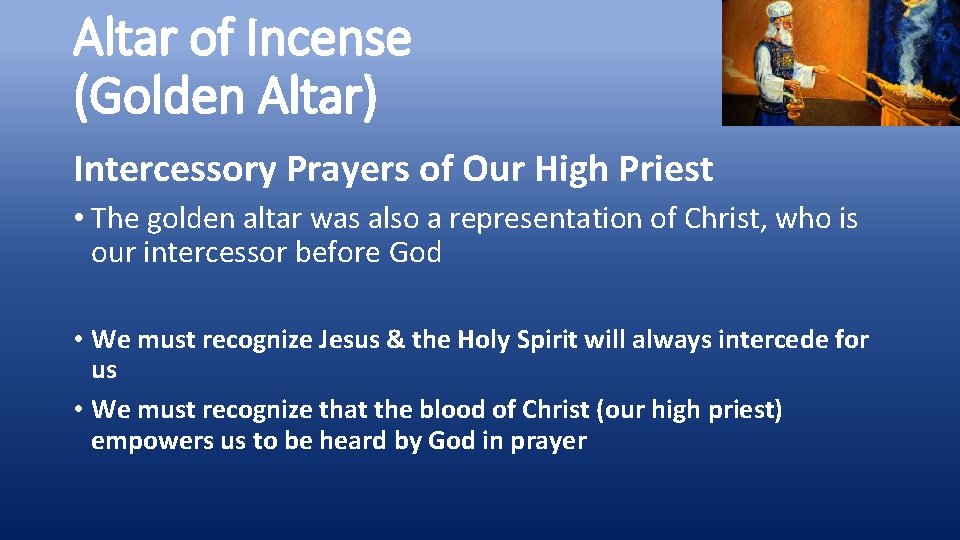 Altar of Incense
(Golden Altar)

Intercessory Prayers of Our High Priest

• The golden altar was also a representation of Christ, who is our intercessor before God

• We must recognize Jesus & the Holy Spirit will always intercede for us
• We must recognize that the blood of Christ (our high priest) empowers us to be heard by God in prayer